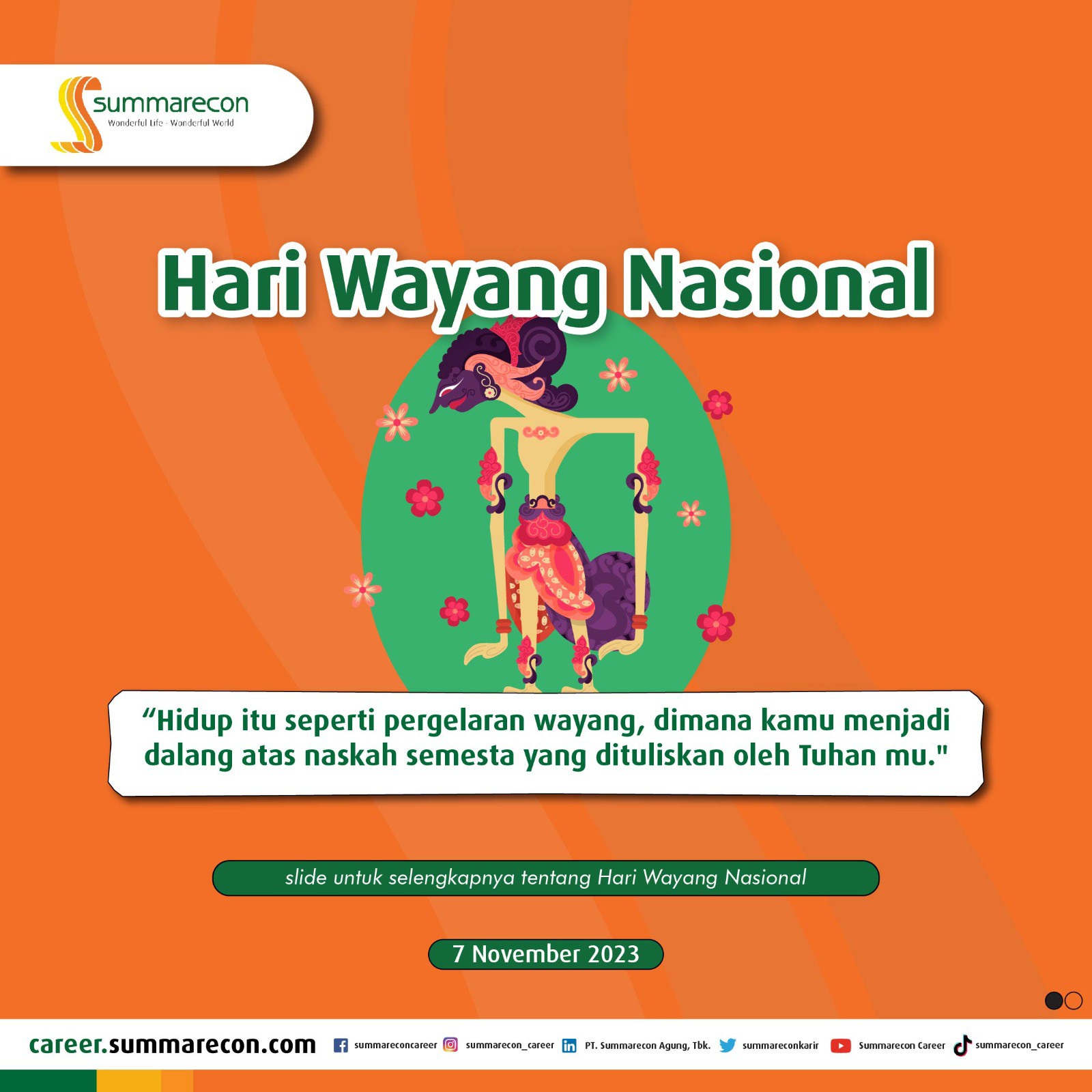 summarecon
Wonderful Life · Wonderful World

Hari Wayang Nasional

“Hidup itu seperti pergelaran wayang, dimana kamu menjadi dalang atas naskah semesta yang dituliskan oleh Tuhan mu."

slide untuk selengkapnya tentang Hari Wayang Nasional

7 November 2023

career.summarecon.com summareconcareer summarecon_career PT. Summarecon Agung, Tbk. summareconkarir Summarecon Career summarecon_career